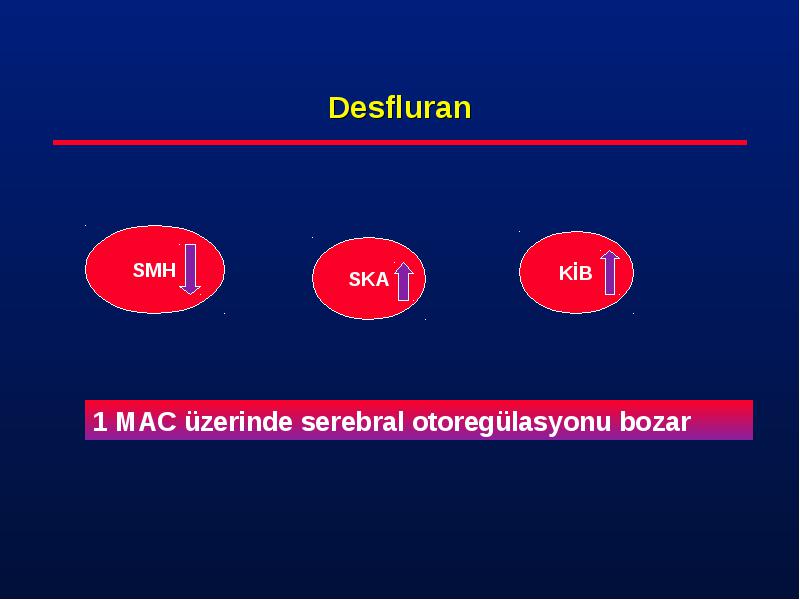 Desfluran

SMH

SKA

KİB

1 MAC üzerinde serebral otoregülasyonu bozar